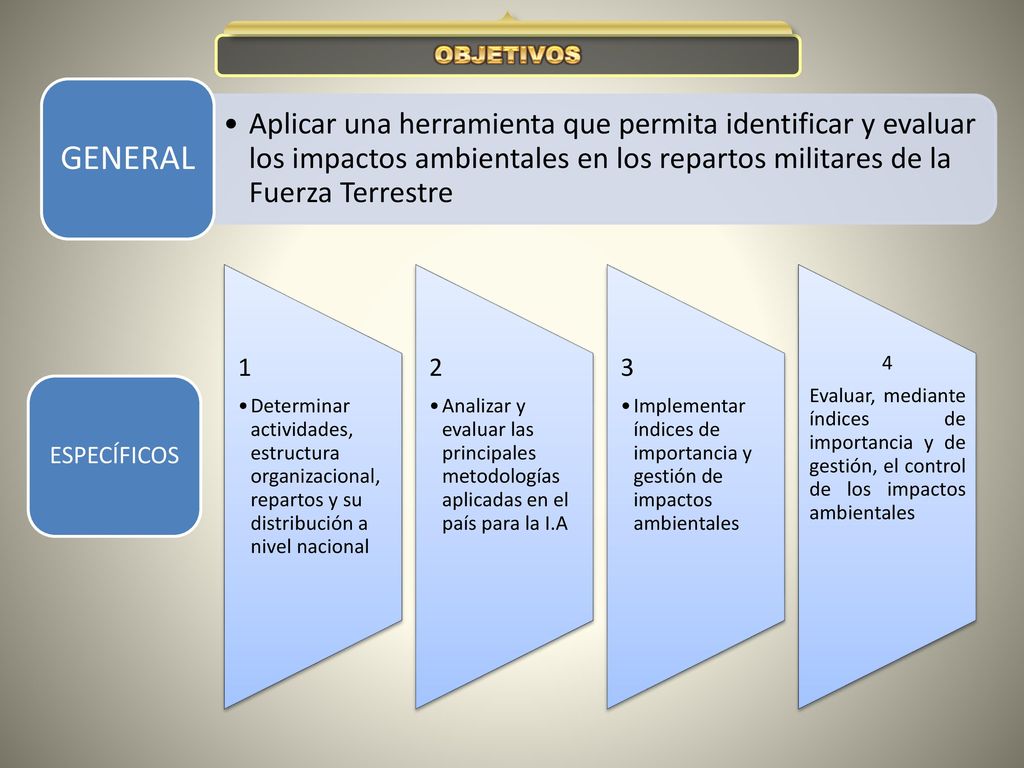 OBJETIVOS

GENERAL

• Aplicar una herramienta que permita identificar y evaluar los impactos ambientales en los repartos militares de la Fuerza Terrestre

ESPECÍFICOS

1

• Determinar actividades, estructura organizacional, repartos y su distribución a nivel nacional

2

• Analizar y evaluar las principales metodologías aplicadas en el país para la I.A

3

• Implementar índices de importancia y gestión de impactos ambientales

4

Evaluar, mediante índices de importancia y de gestión, el control de los impactos ambientales